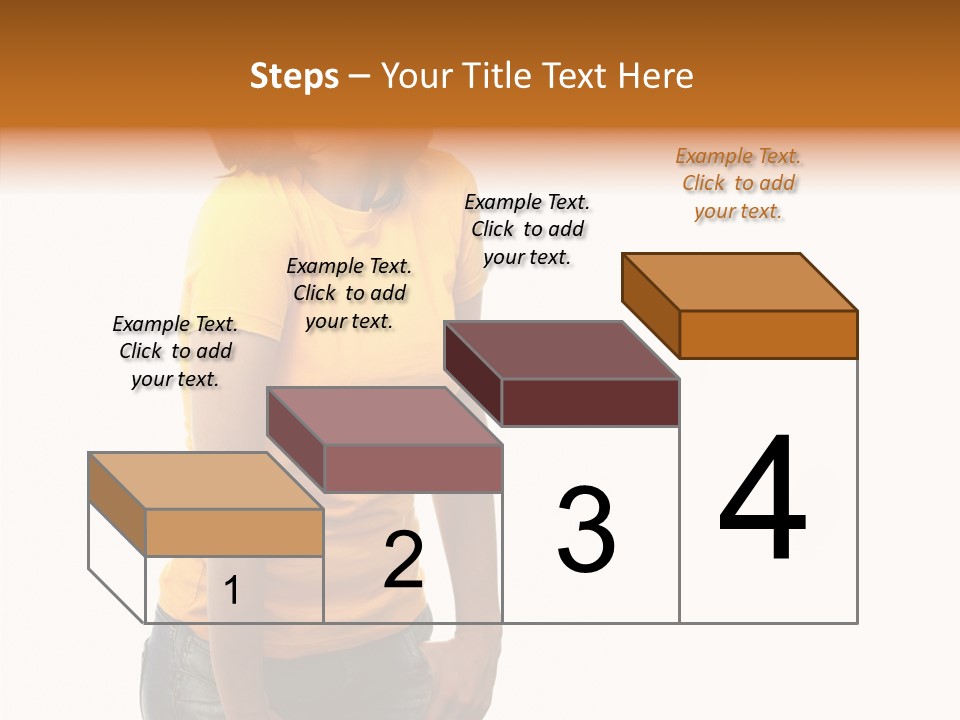 Steps – Your Title Text Here

Example Text. Click to add your text.

Example Text. Click to add your text.

Example Text. Click to add your text.

Example Text. Click to add your text.

1

2

3

4